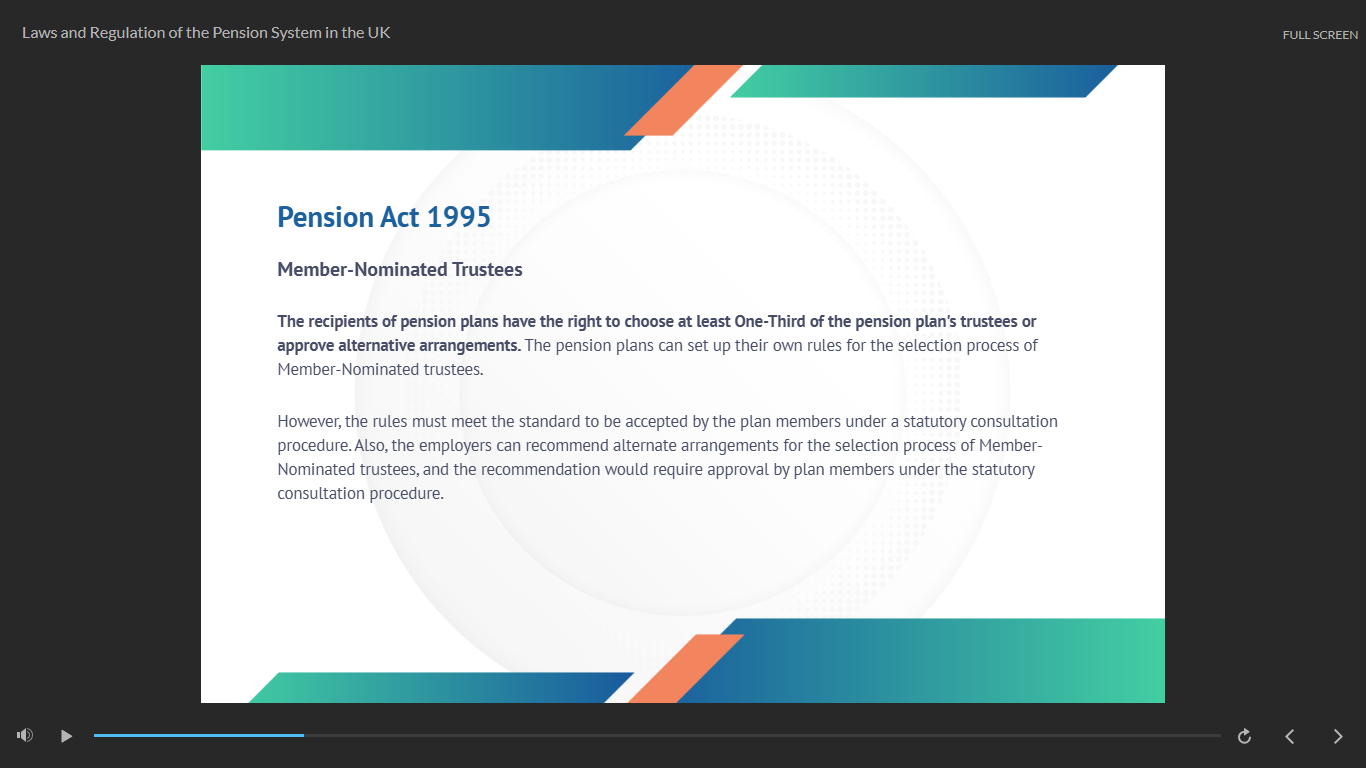 Laws and Regulation of the Pension System in the UK

FULL SCREEN

Pension Act 1995

Member-Nominated Trustees

The recipients of pension plans have the right to choose at least One-Third of the pension plan's trustees or approve alternative arrangements. The pension plans can set up their own rules for the selection process of Member-Nominated trustees.

However, the rules must meet the standard to be accepted by the plan members under a statutory consultation procedure. Also, the employers can recommend alternate arrangements for the selection process of Member-Nominated trustees, and the recommendation would require approval by plan members under the statutory consultation procedure.